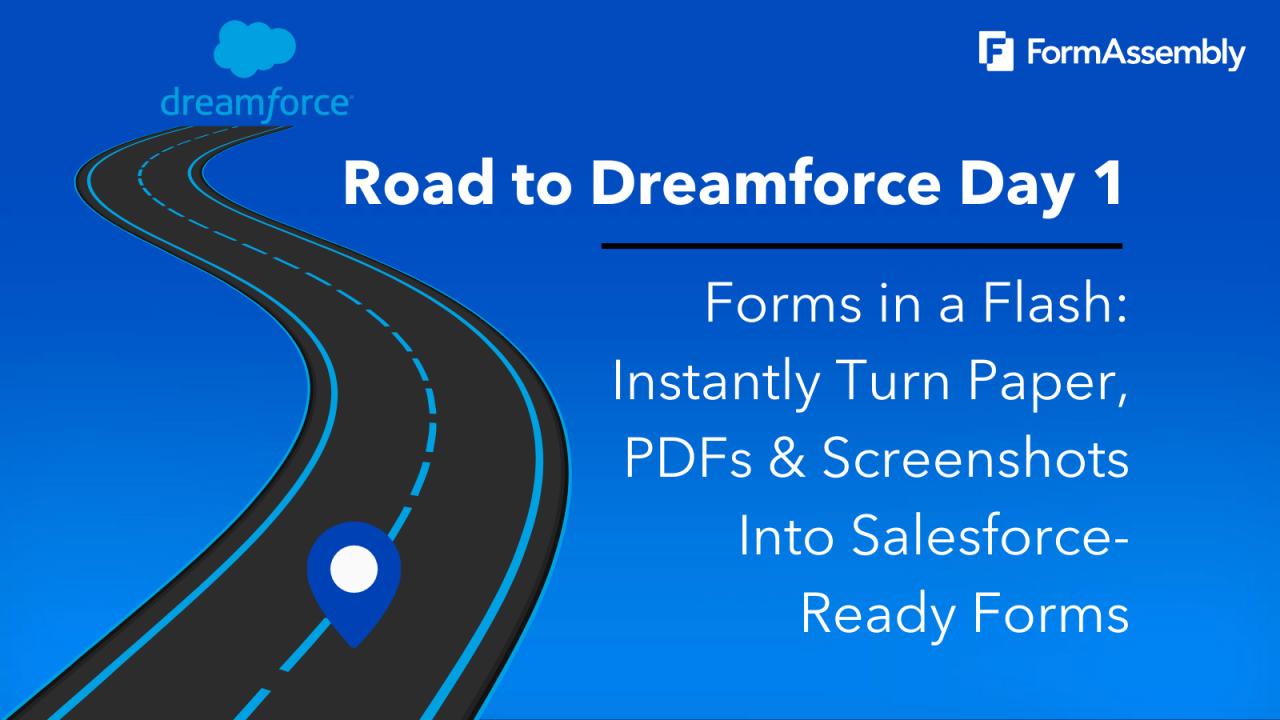 dreamforce

FormAssembly

Road to Dreamforce Day 1

Forms in a Flash: Instantly Turn Paper, PDFs & Screenshots Into Salesforce-Ready Forms